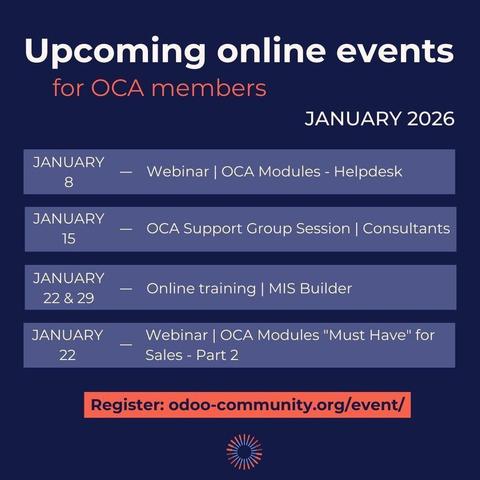 Upcoming online events
for OCA members

JANUARY 2026

JANUARY 8 — Webinar | OCA Modules - Helpdesk

JANUARY 15 — OCA Support Group Session | Consultants

JANUARY 22 & 29 — Online training | MIS Builder

JANUARY 22 — Webinar | OCA Modules "Must Have" for Sales - Part 2

Register: odoo-community.org/event/